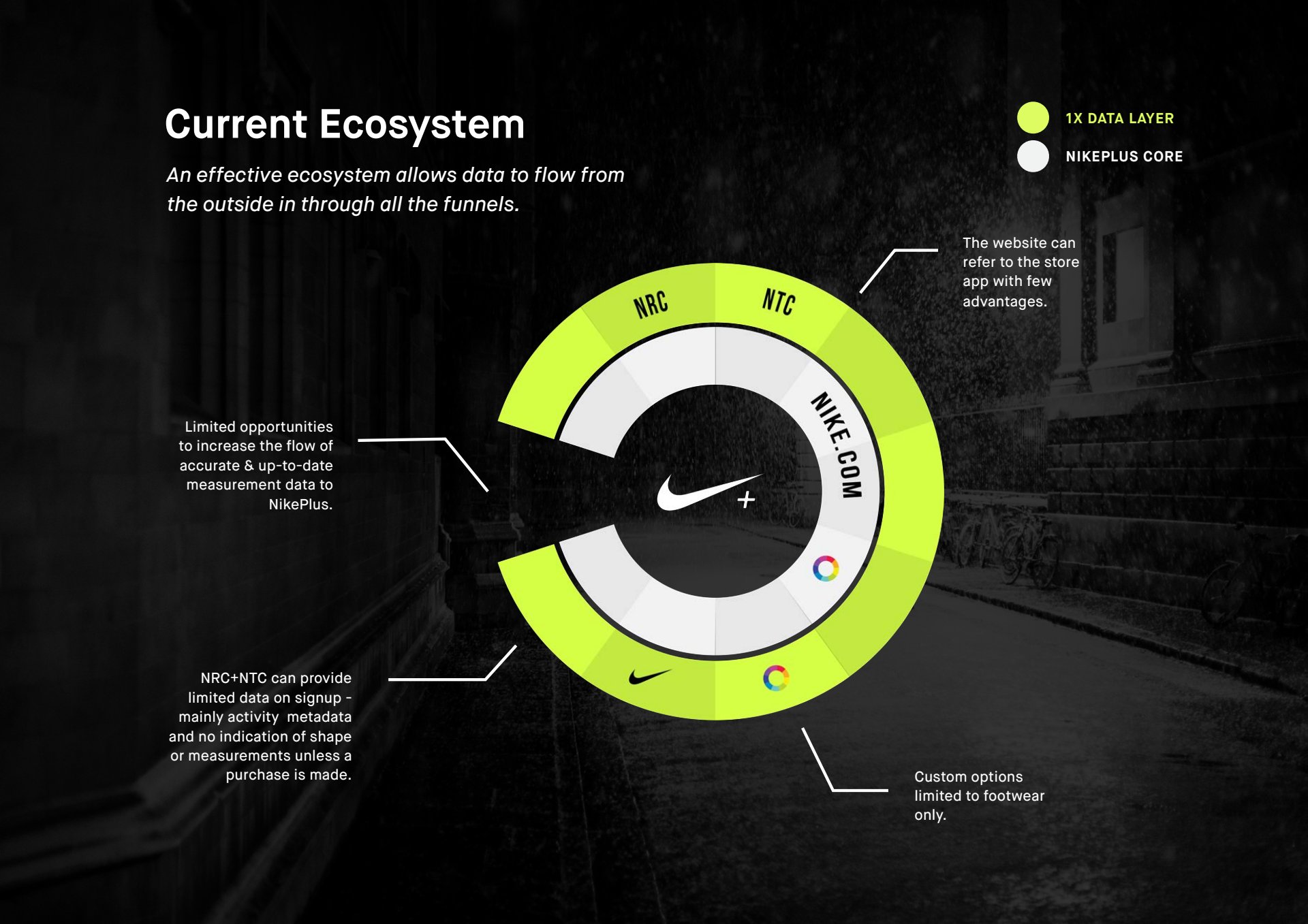 Current Ecosystem

An effective ecosystem allows data to flow from the outside in through all the funnels.

1X DATA LAYER

NIKEPLUS CORE

The website can refer to the store app with few advantages.

NRC

NTC

NIKE.COM

+

Limited opportunities to increase the flow of accurate & up-to-date measurement data to NikePlus.

NRC+NTC can provide limited data on signup - mainly activity metadata and no indication of shape or measurements unless a purchase is made.

Custom options limited to footwear only.